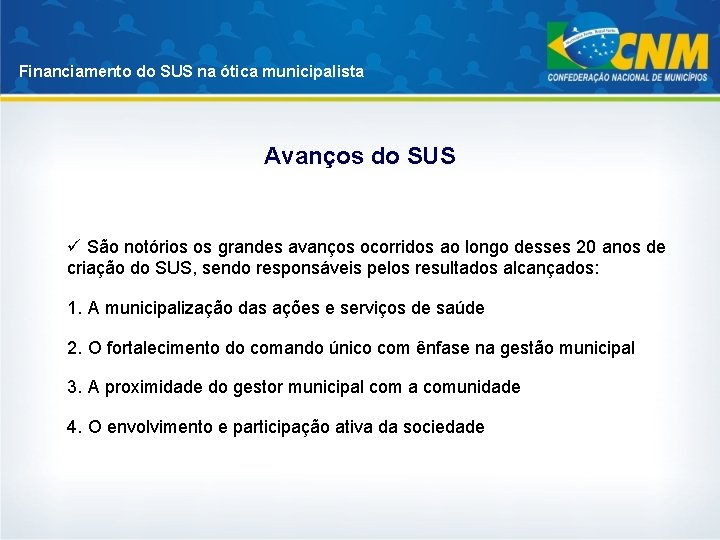 Financiamento do SUS na ótica municipalista

CNM
CONFEDERAÇÃO NACIONAL DE MUNICÍPIOS

Avanços do SUS

✓ São notórios os grandes avanços ocorridos ao longo desses 20 anos de criação do SUS, sendo responsáveis pelos resultados alcançados:

1. A municipalização das ações e serviços de saúde

2. O fortalecimento do comando único com ênfase na gestão municipal

3. A proximidade do gestor municipal com a comunidade

4. O envolvimento e participação ativa da sociedade